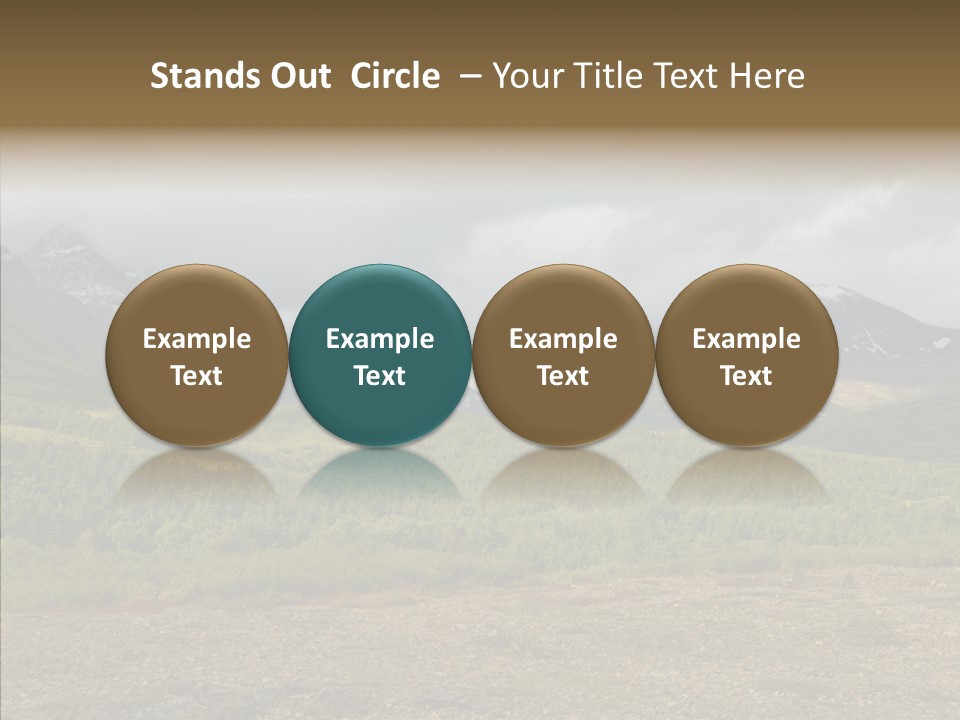 Stands Out Circle – Your Title Text Here

Example Text

Example Text

Example Text

Example Text